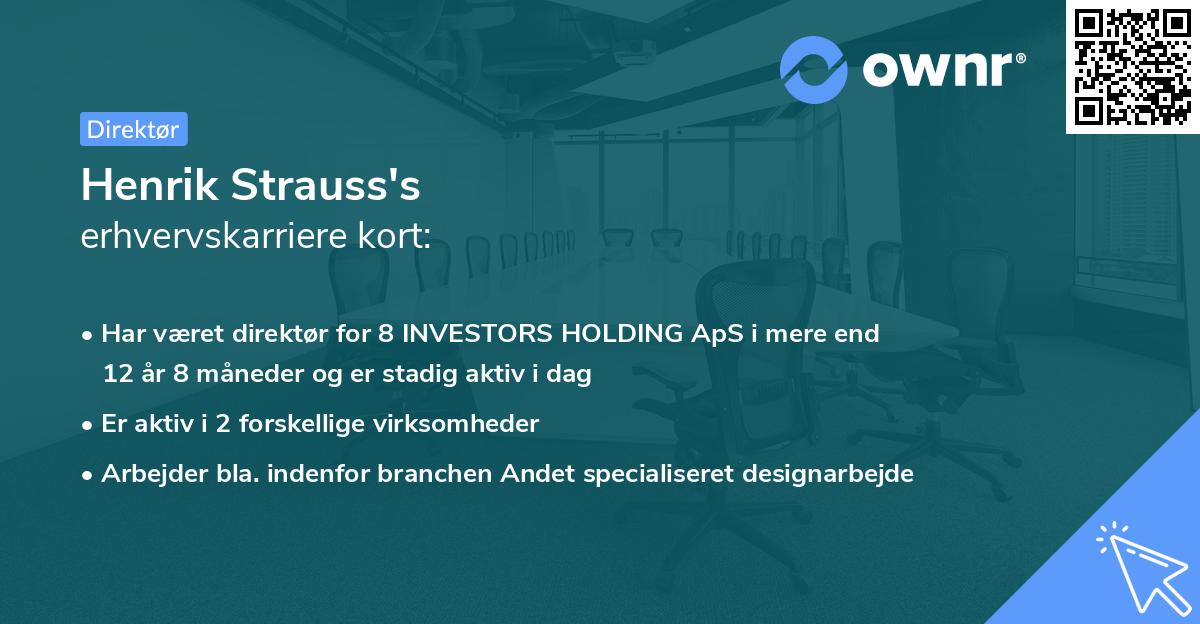 ownr®

Direktør

Henrik Strauss's
erhvervskarriere kort:

• Har været direktør for 8 INVESTORS HOLDING ApS i mere end 12 år 8 måneder og er stadig aktiv i dag

• Er aktiv i 2 forskellige virksomheder

• Arbejder bla. indenfor branchen Andet specialiseret designarbejde